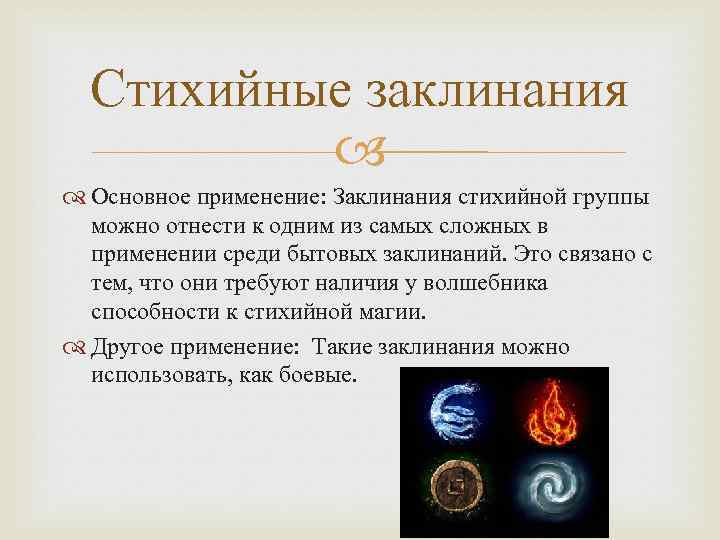 Стихийные заклинания

Основное применение: Заклинания стихийной группы можно отнести к одним из самых сложных в применении среди бытовых заклинаний. Это связано с тем, что они требуют наличия у волшебника способности к стихийной магии.

Другое применение: Такие заклинания можно использовать, как боевые.